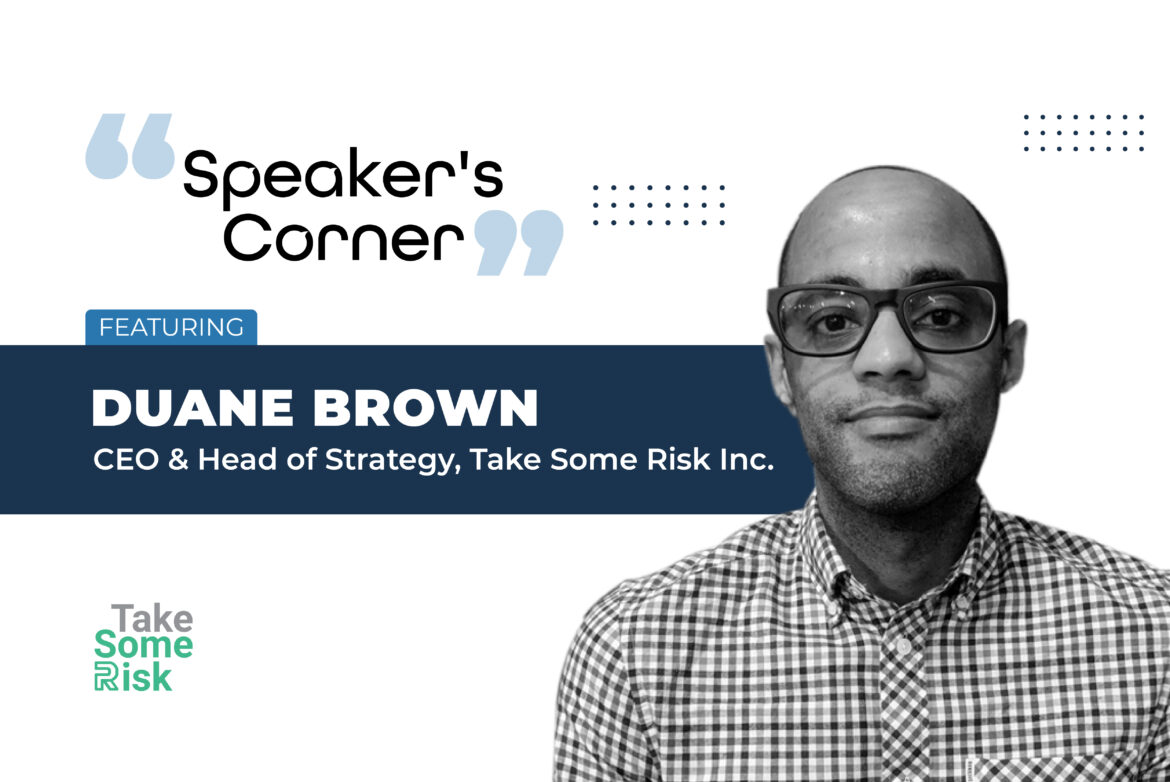 Speaker's Corner

FEATURING

DUANE BROWN

CEO & Head of Strategy, Take Some Risk Inc.

Take
Some
Risk